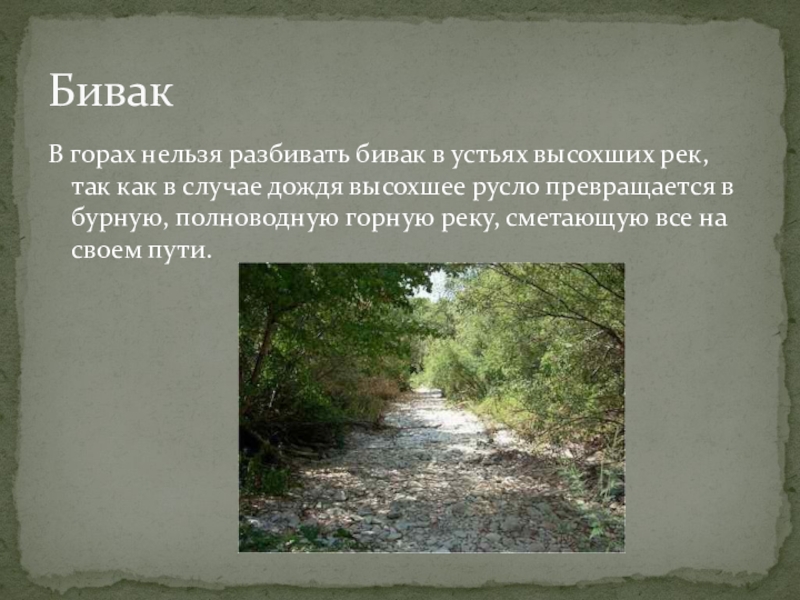 Бивак

В горах нельзя разбивать бивак в устьях высохших рек, так как в случае дождя высохшее русло превращается в бурную, полноводную горную реку, сметающую все на своем пути.